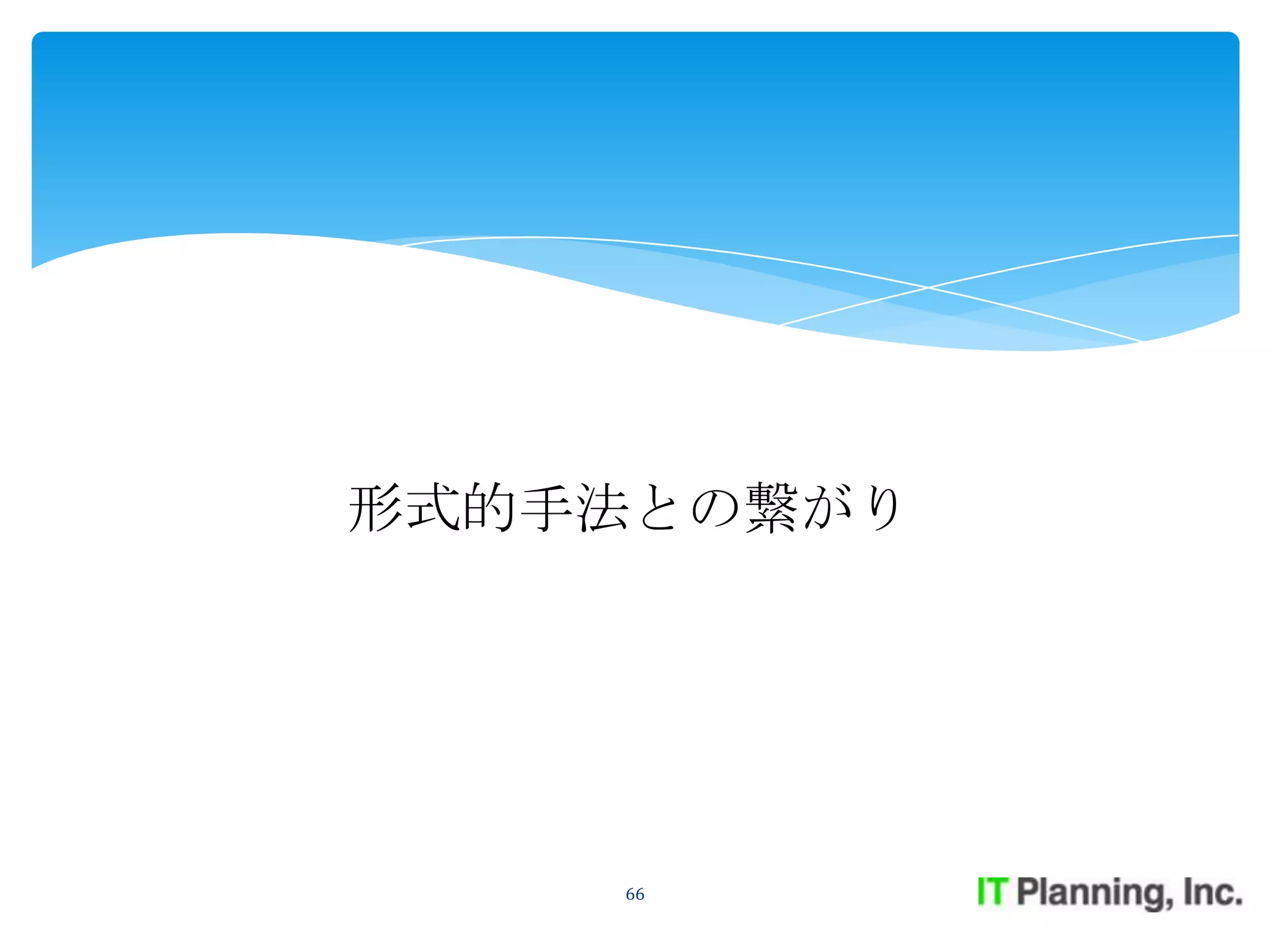 形式的手法との繋がり

66

IT Planning, Inc.